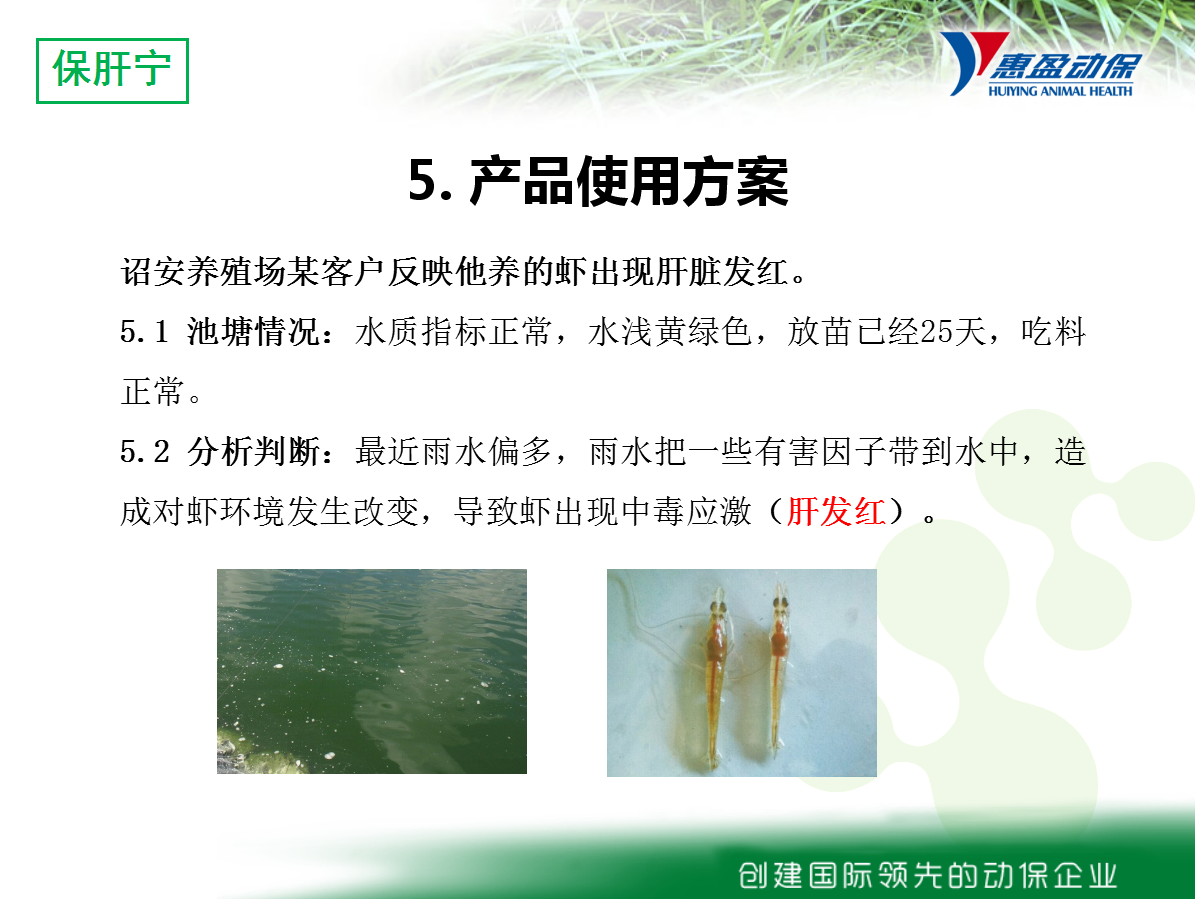 保肝宁

惠盈动保
HUIYING ANIMAL HEALTH

5. 产品使用方案

诏安养殖场某客户反映他养的虾出现肝脏发红。

5.1 池塘情况：水质指标正常，水浅黄绿色，放苗已经25天，吃料正常。

5.2 分析判断：最近雨水偏多，雨水把一些有害因子带到水中，造成对虾环境发生改变，导致虾出现中毒应激（肝发红）。

创建国际领先的动保企业